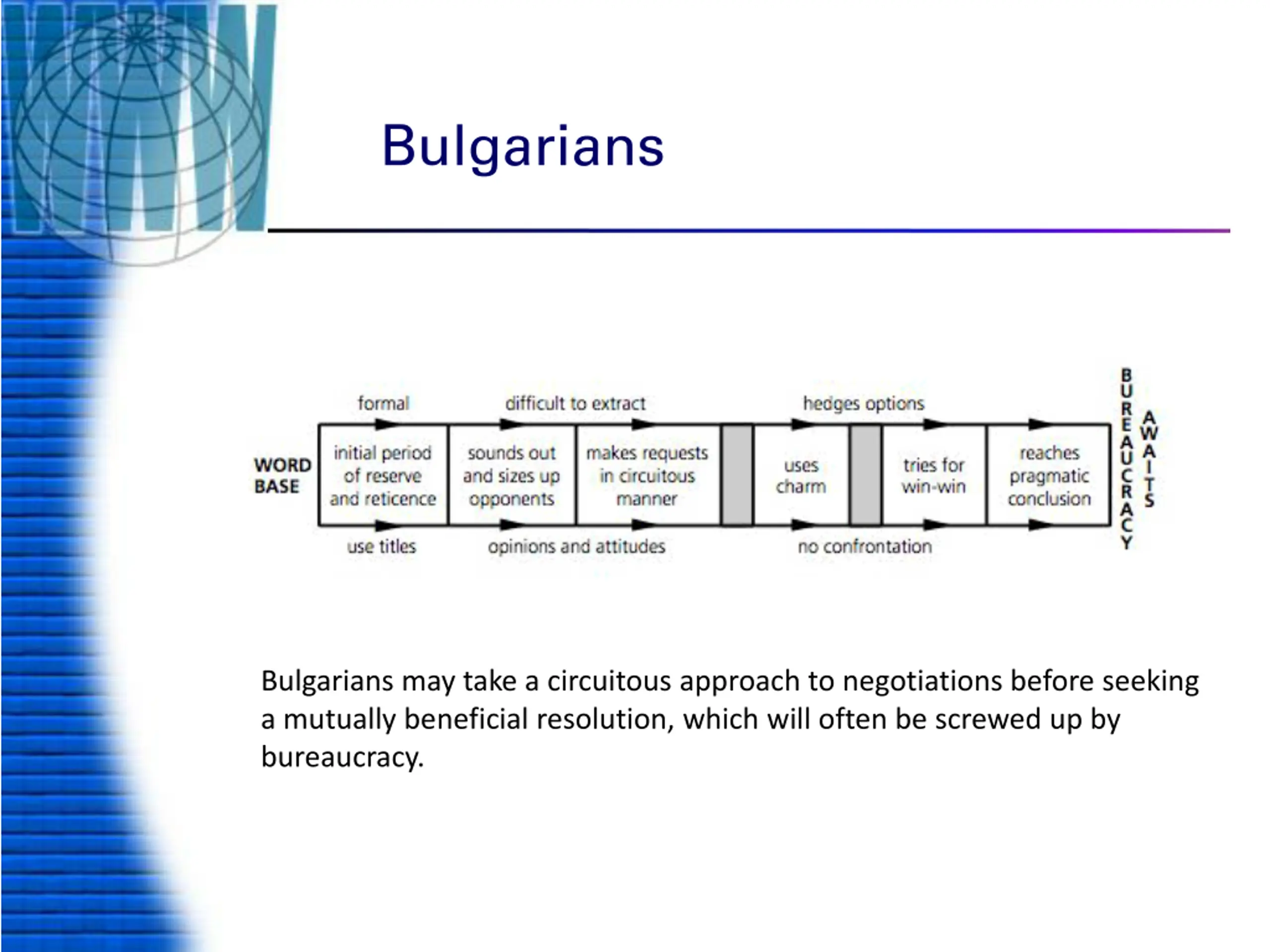 WWW

Bulgarians

formal
difficult to extract
hedges options

WORD BASE
initial period of reserve and reticence
sounds out and sizes up opponents
makes requests in circuitous manner
uses charm
tries for win-win
reaches pragmatic conclusion
BUREAUCRACY AWAITS

use titles
opinions and attitudes
no confrontation

Bulgarians may take a circuitous approach to negotiations before seeking a mutually beneficial resolution, which will often be screwed up by bureaucracy.